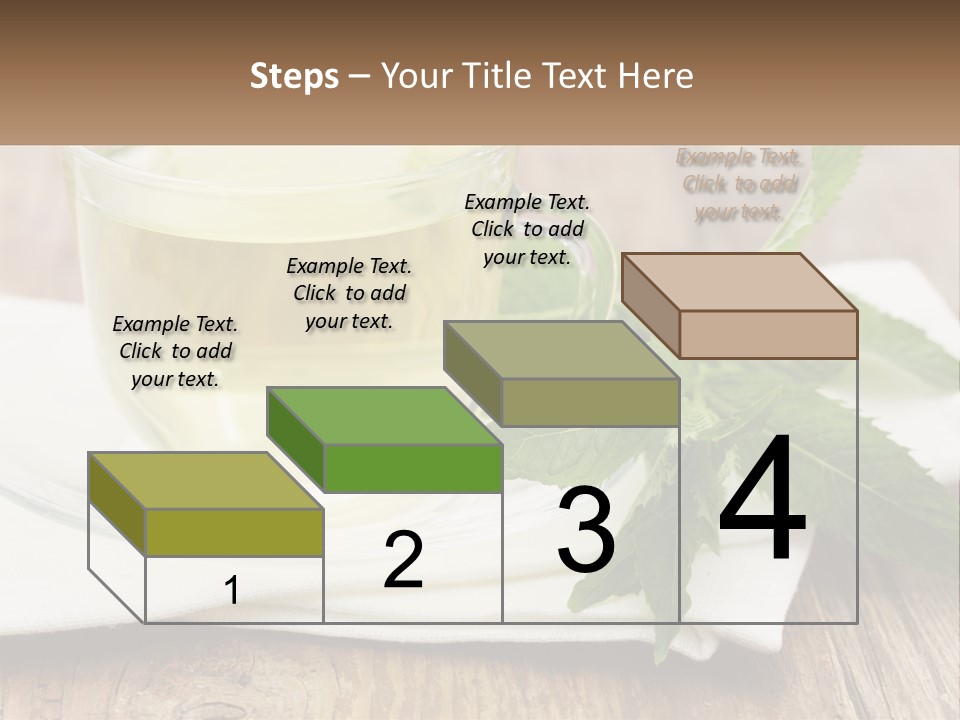 Steps – Your Title Text Here

Example Text. Click to add your text.

Example Text. Click to add your text.

Example Text. Click to add your text.

Example Text. Click to add your text.

1

2

3

4